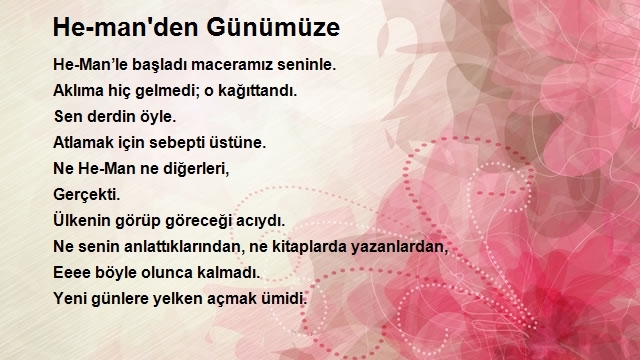 He-man'den Günümüze

He-Man’le başladı maceramız seninle.
Aklıma hiç gelmedi; o kağıttandı.
Sen derdin öyle.
Atlamak için sebepti üstüne.
Ne He-Man ne diğerleri,
Gerçekti.
Ülkenin görüp göreceği acıydı.
Ne senin anlattıklarından, ne kitaplarda yazanlardan,
Eeee böyle olunca kalmadı.
Yeni günlere yelken açmak ümidi.